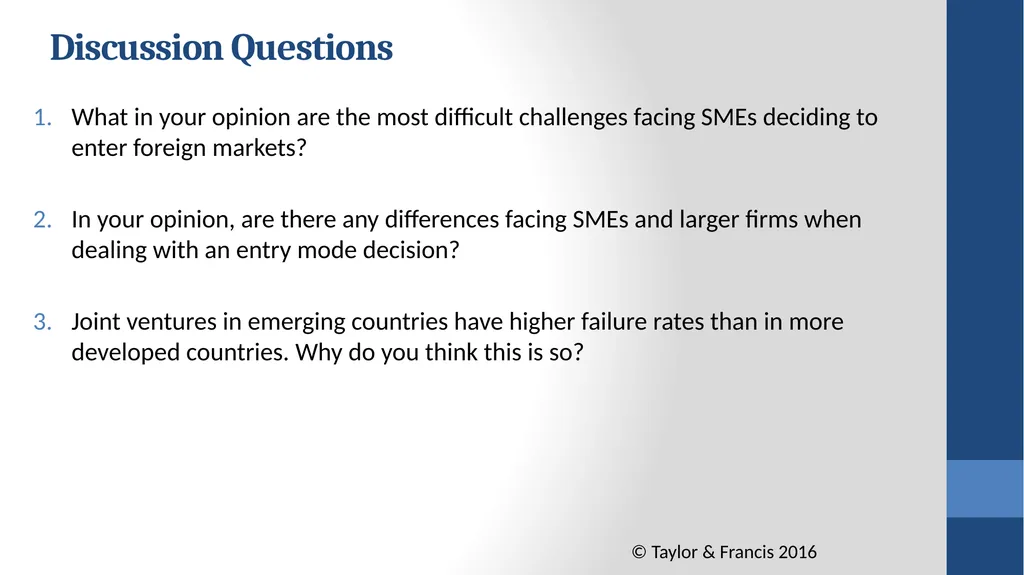 Discussion Questions

1. What in your opinion are the most difficult challenges facing SMEs deciding to enter foreign markets?

2. In your opinion, are there any differences facing SMEs and larger firms when dealing with an entry mode decision?

3. Joint ventures in emerging countries have higher failure rates than in more developed countries. Why do you think this is so?

© Taylor & Francis 2016